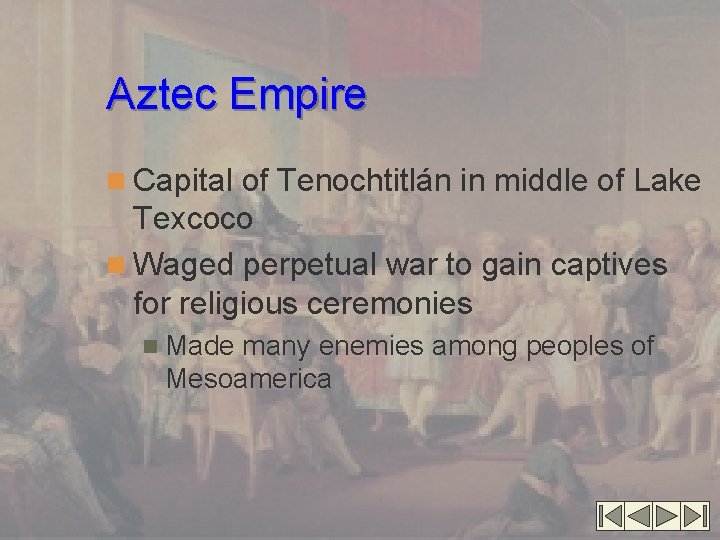 Aztec Empire

Capital of Tenochtitlán in middle of Lake Texcoco

Waged perpetual war to gain captives for religious ceremonies

Made many enemies among peoples of Mesoamerica